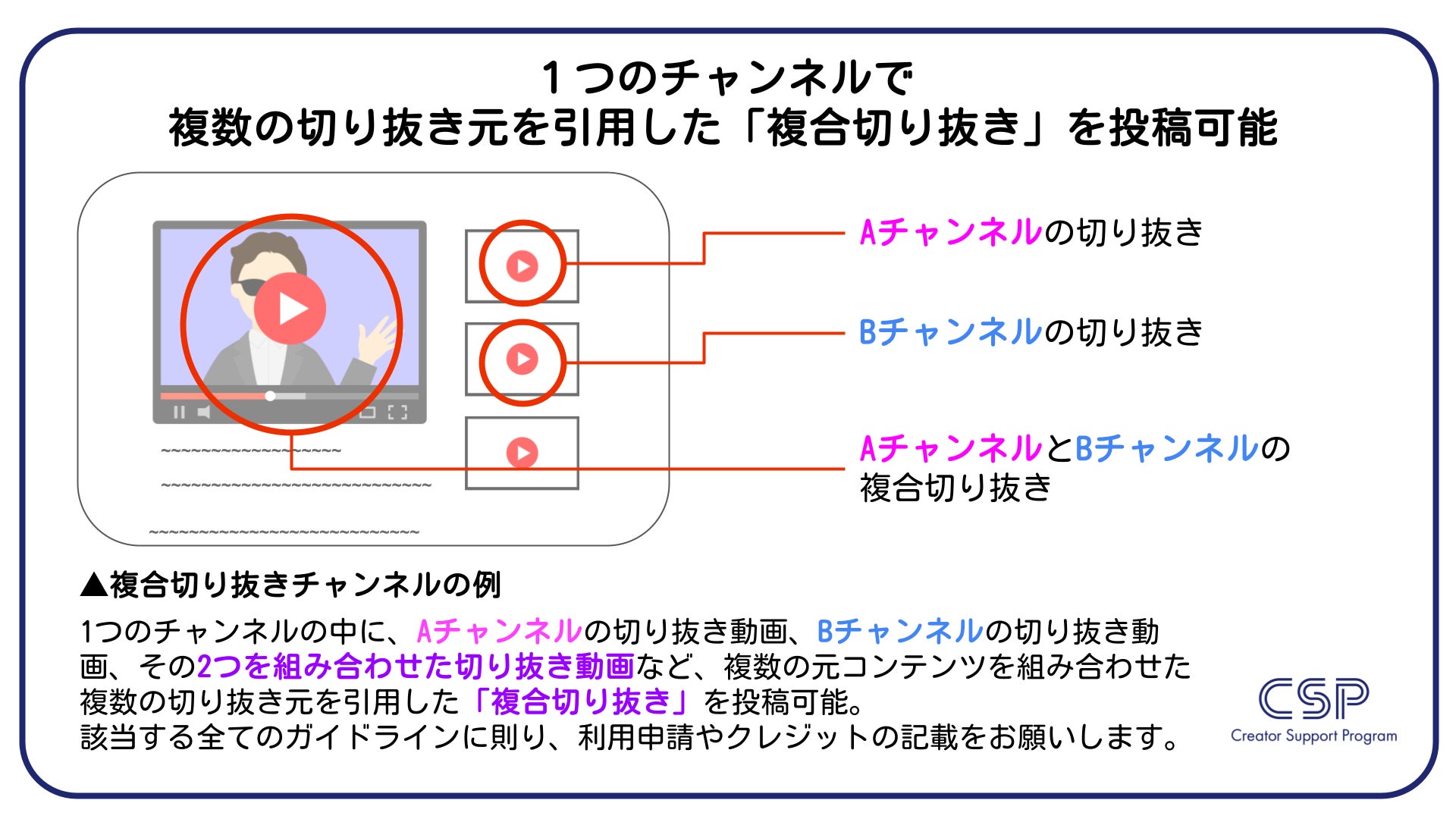 1つのチャンネルで
複数の切り抜き元を引用した「複合切り抜き」を投稿可能

Aチャンネルの切り抜き

Bチャンネルの切り抜き

AチャンネルとBチャンネルの複合切り抜き

▲複合切り抜きチャンネルの例

1つのチャンネルの中に、Aチャンネルの切り抜き動画、Bチャンネルの切り抜き動画、その2つを組み合わせた切り抜き動画など、複数の元コンテンツを組み合わせた複数の切り抜き元を引用した「複合切り抜き」を投稿可能。
該当する全てのガイドラインに則り、利用申請やクレジットの記載をお願いします。

CSP
Creator Support Program